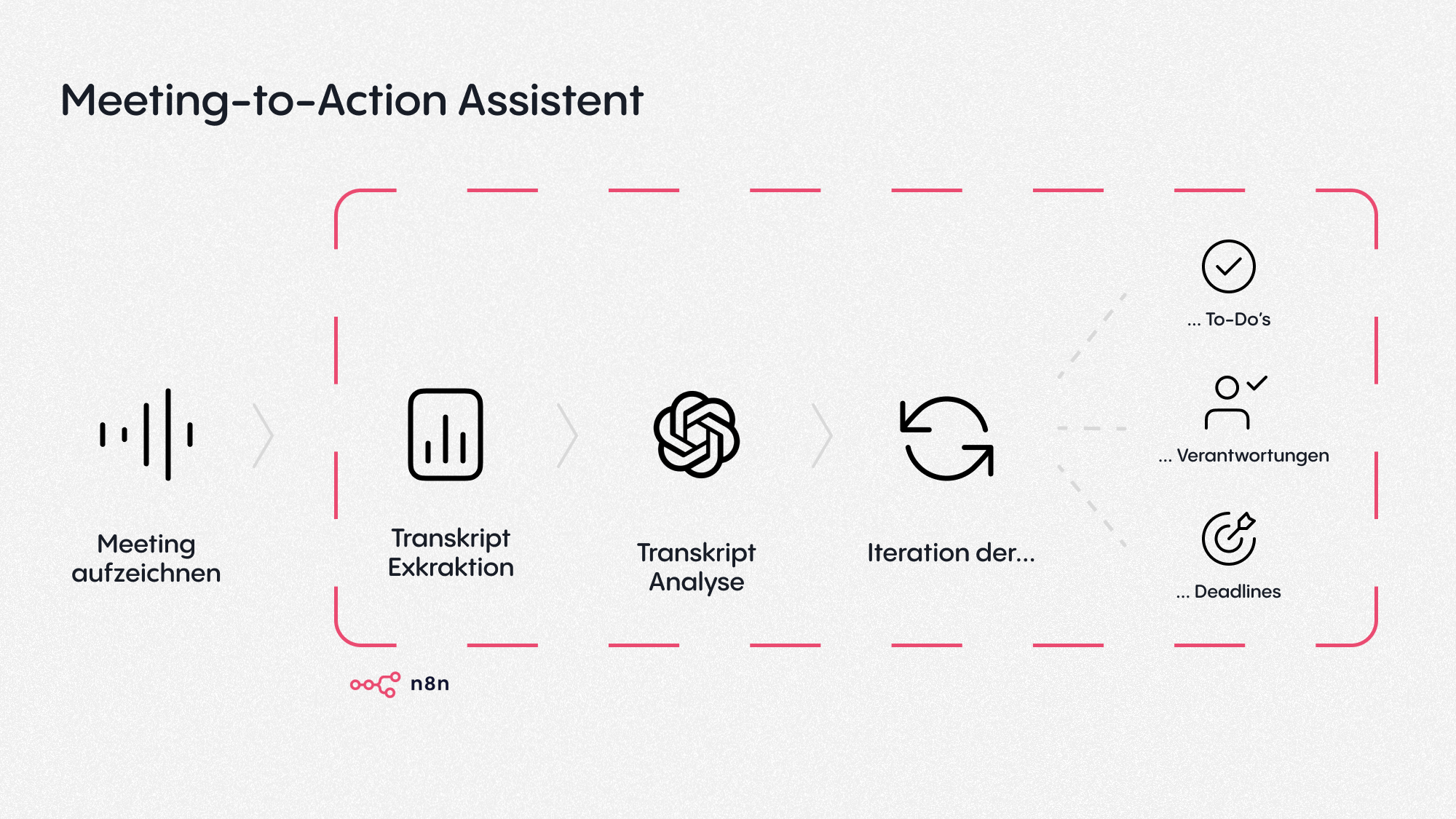 Meeting-to-Action Assistent

Meeting aufzeichnen

Transkript Exkraktion

Transkript Analyse

Iteration der...

... To-Do's

... Verantwortungen

... Deadlines

n8n